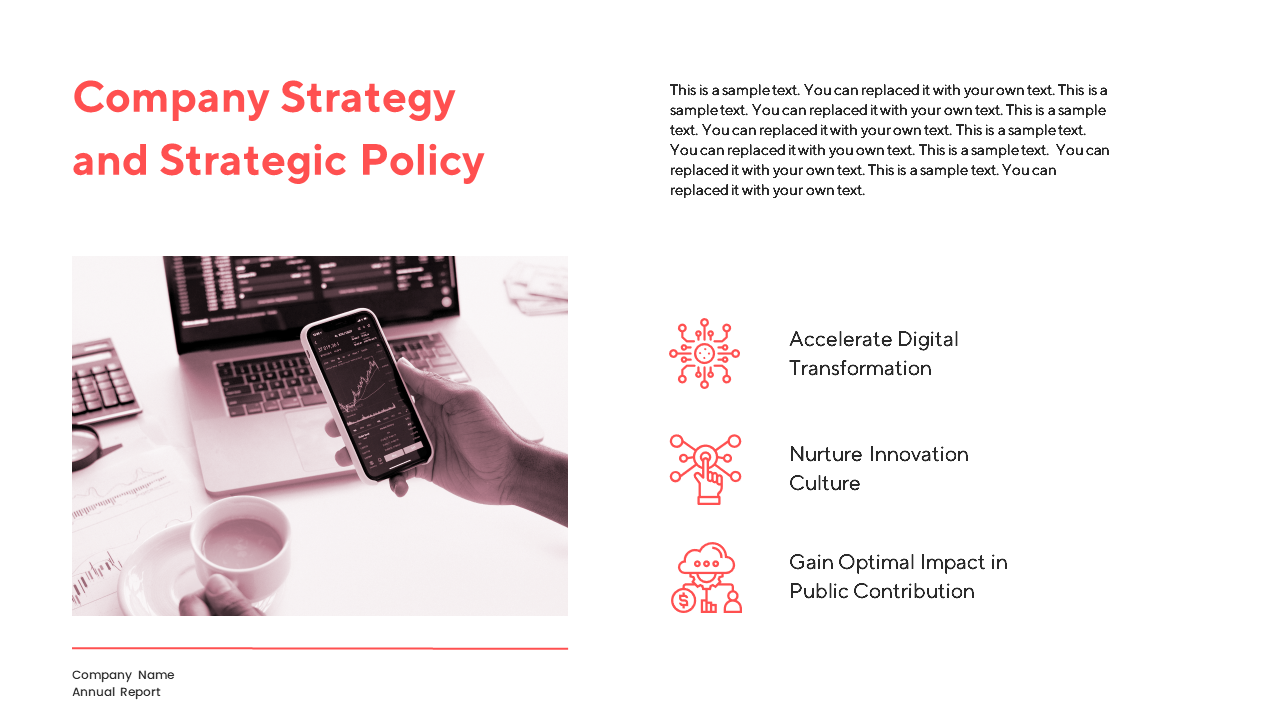 Company Strategy and Strategic Policy

This is a sample text. You can replaced it with your own text. This is a sample text. You can replaced it with your own text. This is a sample text. You can replaced it with your own text. This is a sample text. You can replaced it with you own text. This is a sample text. You can replaced it with your own text. This is a sample text. You can replaced it with your own text.

Accelerate Digital Transformation

Nurture Innovation Culture

Gain Optimal Impact in Public Contribution

Company Name
Annual Report